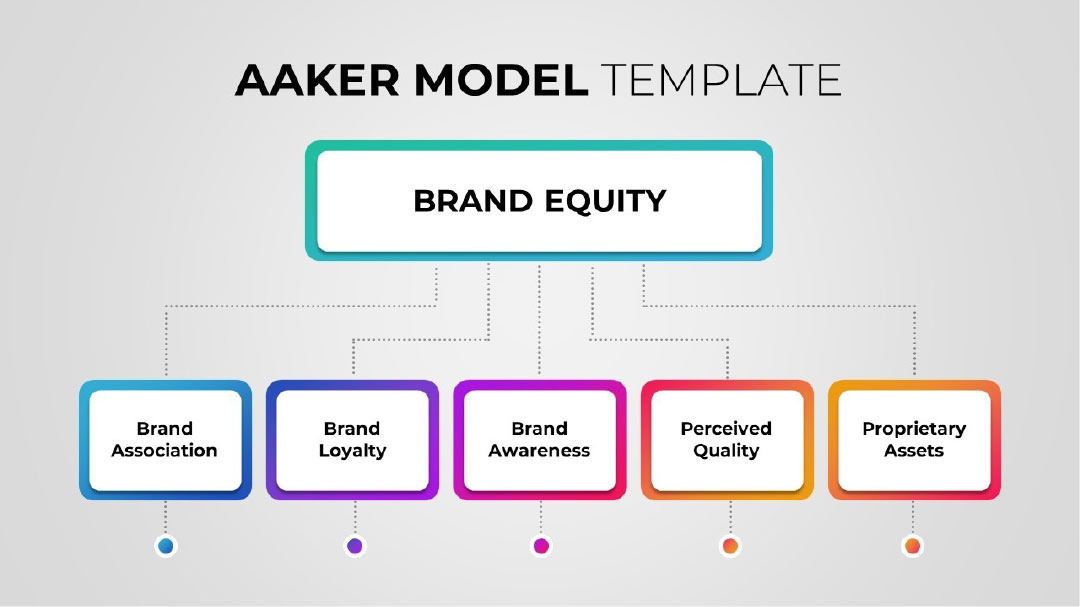 AAKER MODEL TEMPLATE

BRAND EQUITY

Brand Association

Brand Loyalty

Brand Awareness

Perceived Quality

Proprietary Assets